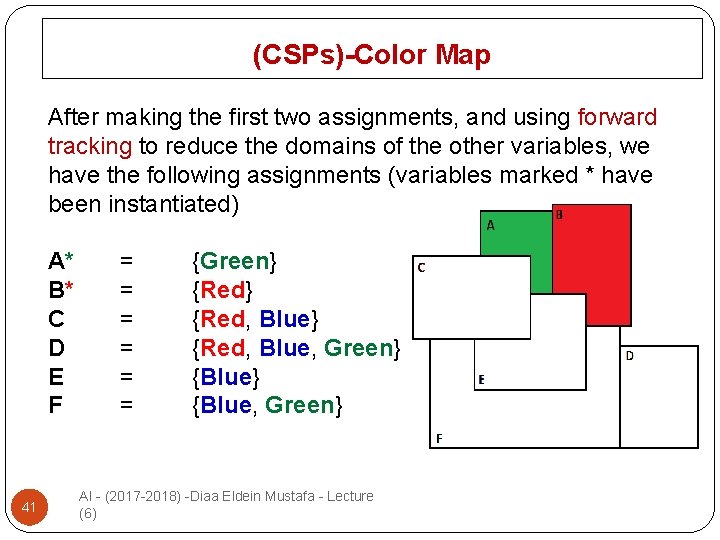 (CSPs)-Color Map

After making the first two assignments, and using forward tracking to reduce the domains of the other variables, we have the following assignments (variables marked * have been instantiated)

A* = {Green}
B* = {Red}
C = {Red, Blue}
D = {Red, Blue, Green}
E = {Blue}
F = {Blue, Green}

A
B
C
D
E
F

41

AI - (2017-2018) -Diaa Eldein Mustafa - Lecture (6)